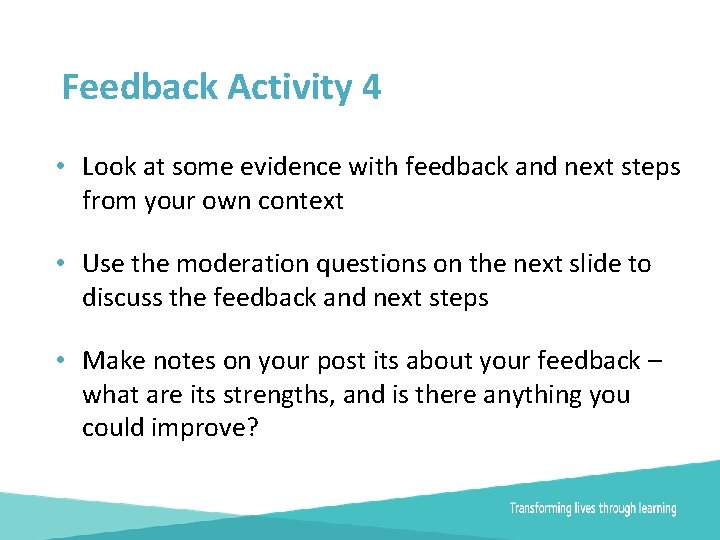 Feedback Activity 4

• Look at some evidence with feedback and next steps from your own context

• Use the moderation questions on the next slide to discuss the feedback and next steps

• Make notes on your post its about your feedback – what are its strengths, and is there anything you could improve?

Transforming lives through learning